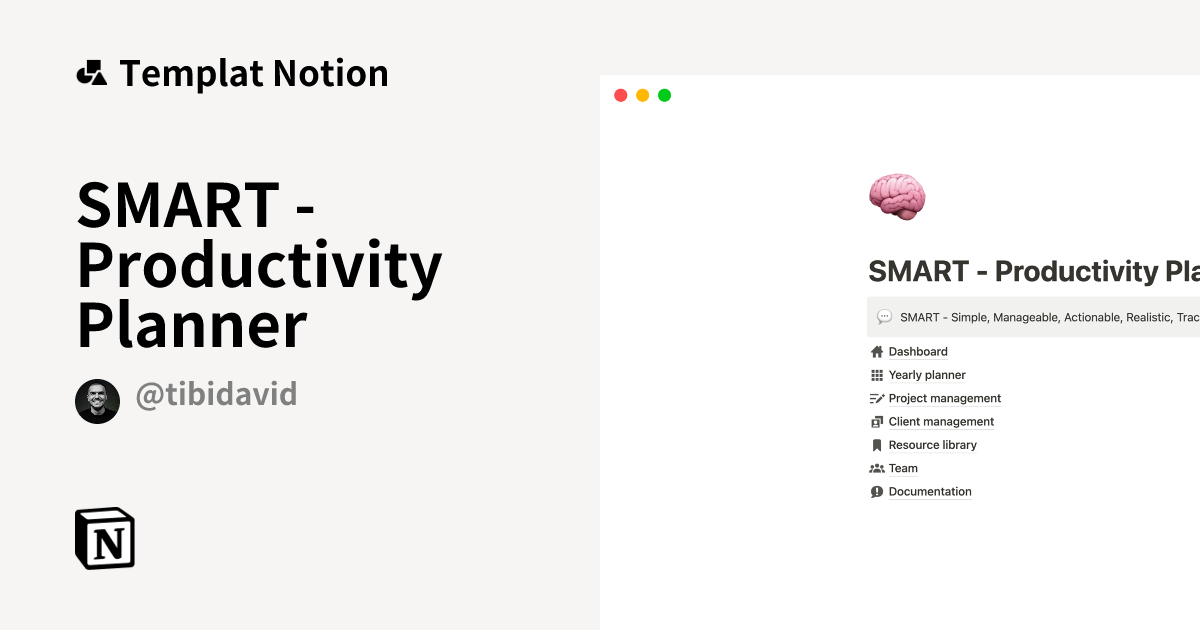 Templat Notion

SMART - Productivity Planner

@tibidavid

N

SMART - Productivity Pla

SMART - Simple, Manageable, Actionable, Realistic, Trac

Dashboard

Yearly planner

Project management

Client management

Resource library

Team

Documentation